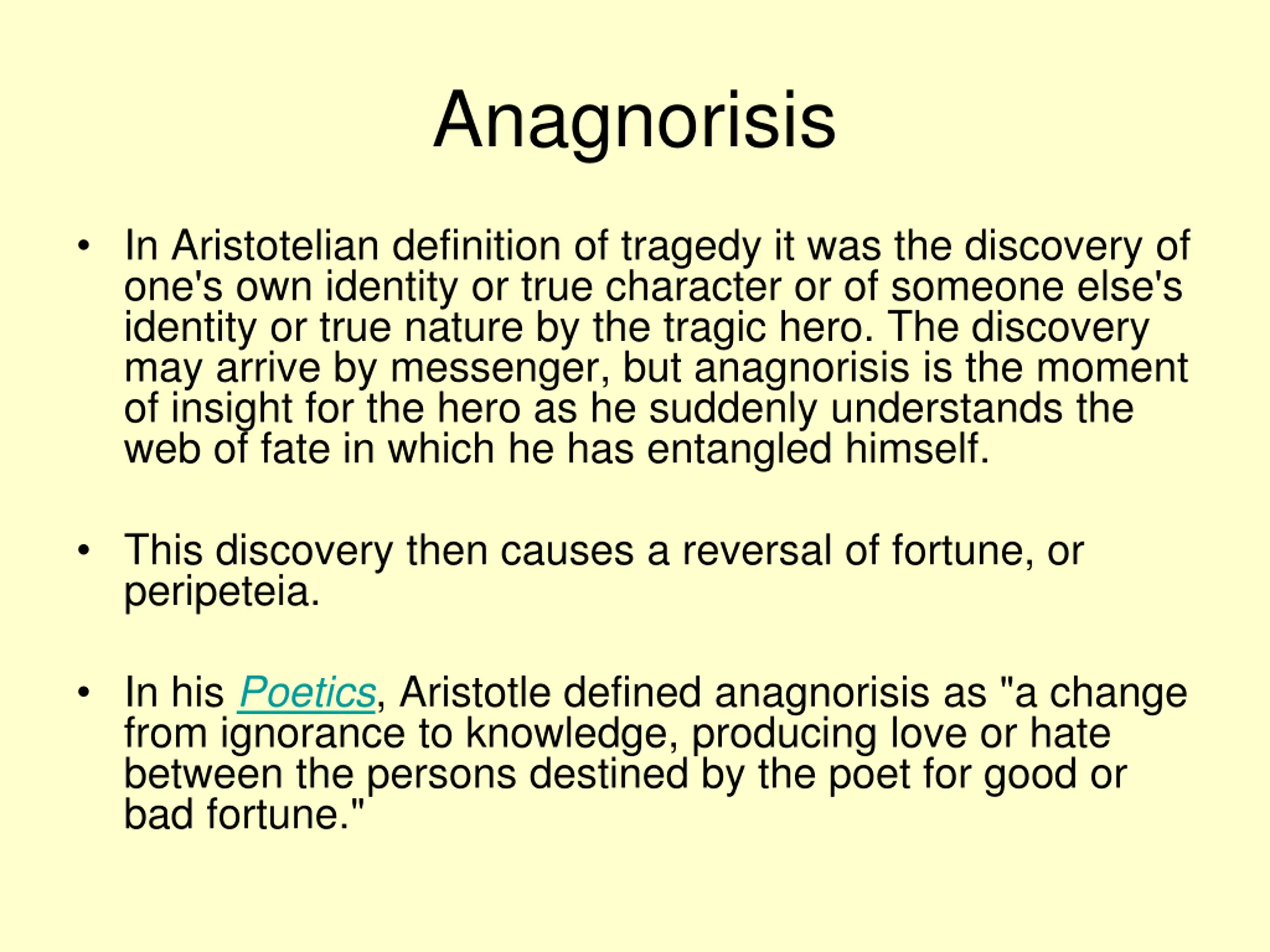 Anagnorisis

• In Aristotelian definition of tragedy it was the discovery of one's own identity or true character or of someone else's identity or true nature by the tragic hero. The discovery may arrive by messenger, but anagnorisis is the moment of insight for the hero as he suddenly understands the web of fate in which he has entangled himself.

• This discovery then causes a reversal of fortune, or peripeteia.

• In his Poetics, Aristotle defined anagnorisis as "a change from ignorance to knowledge, producing love or hate between the persons destined by the poet for good or bad fortune."